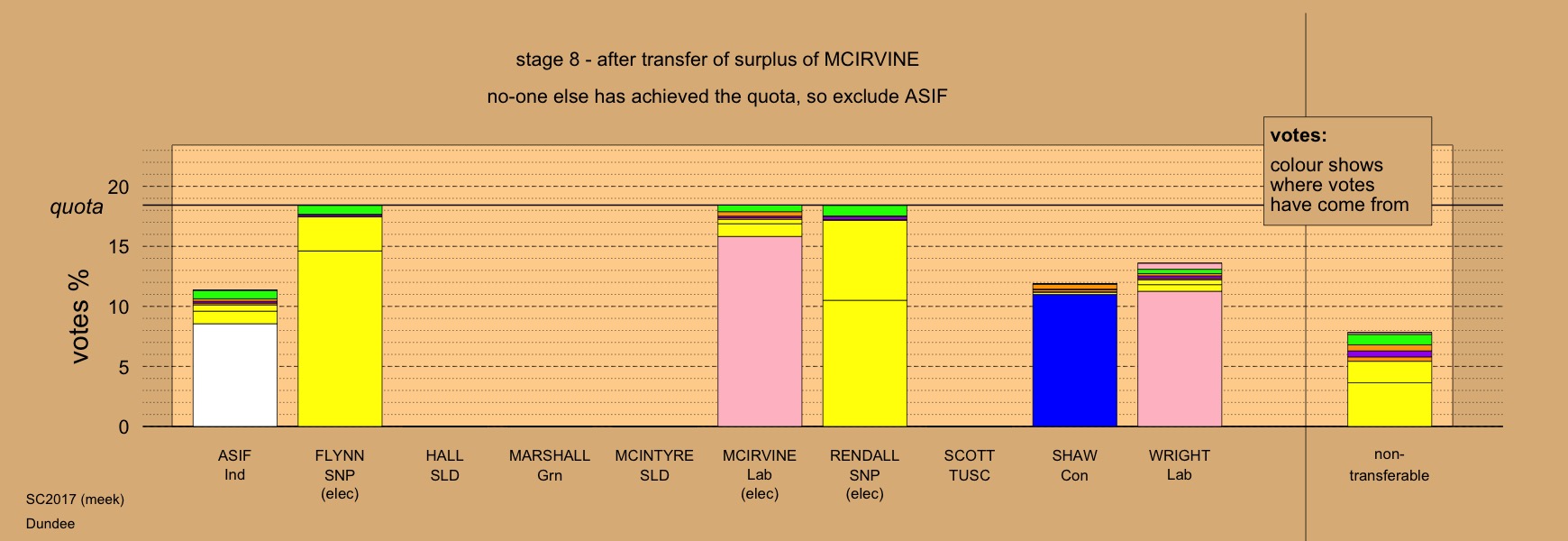 stage 8 - after transfer of surplus of MCIRVINE

no-one else has achieved the quota, so exclude ASIF

votes:
colour shows where votes have come from

quota

votes %

20
15
10
5
0

ASIF
Ind

FLYNN
SNP
(elec)

HALL
SLD

MARSHALL
Grn

MCINTYRE
SLD

MCIRVINE
Lab
(elec)

RENDALL
SNP
(elec)

SCOTT
TUSC

SHAW
Con

WRIGHT
Lab

non-transferable

SC2017 (meek)
Dundee